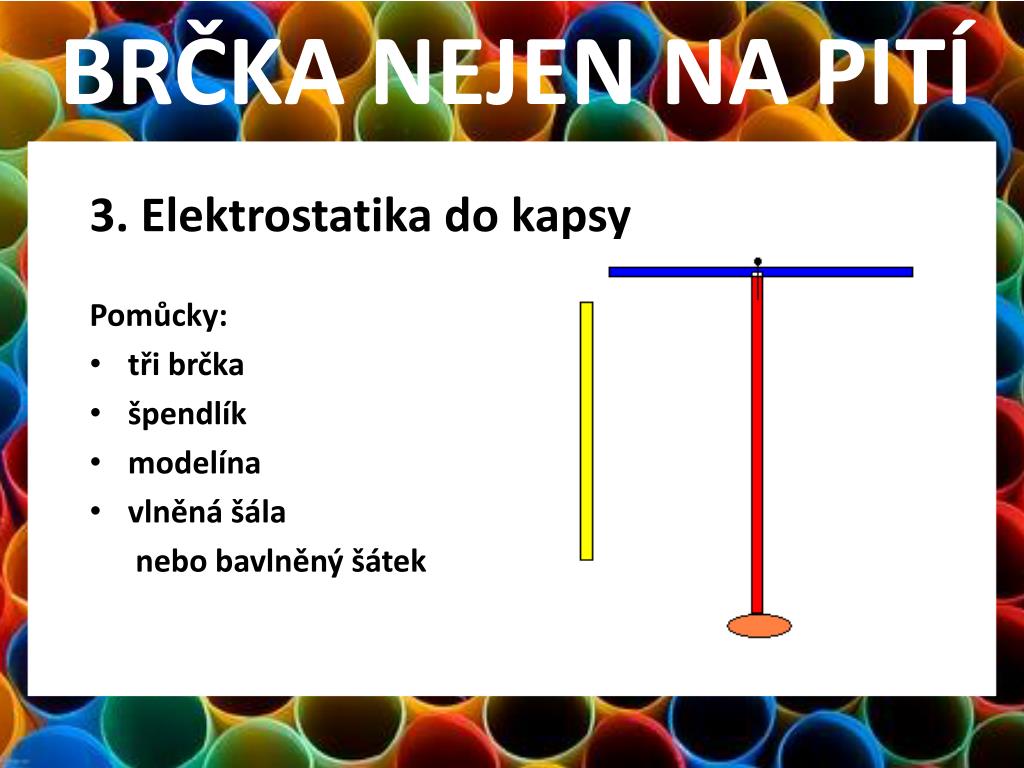 BRČKA NEJEN NA PITÍ

3. Elektrostatika do kapsy

Pomůcky:
• tři brčka
• špendlík
• modelína
• vlněná šála
nebo bavlněný šátek